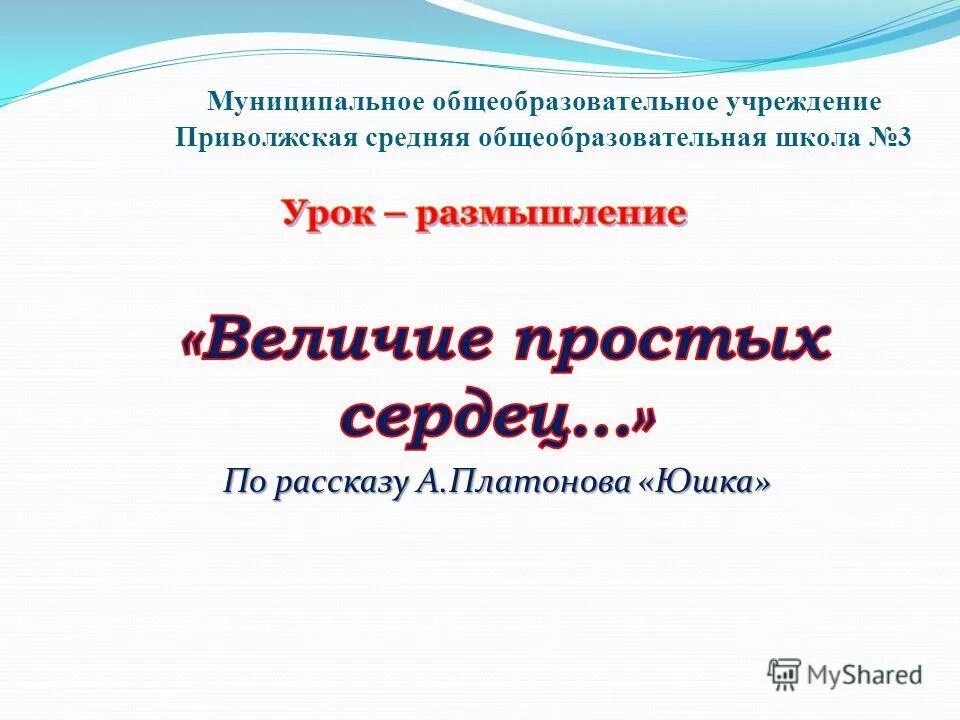 Муниципальное общеобразовательное учреждение
Приволжская средняя общеобразовательная школа №3

Урок – размышление

«Величие простых сердец…»

По рассказу А.Платонова «Юшка»

MyShared